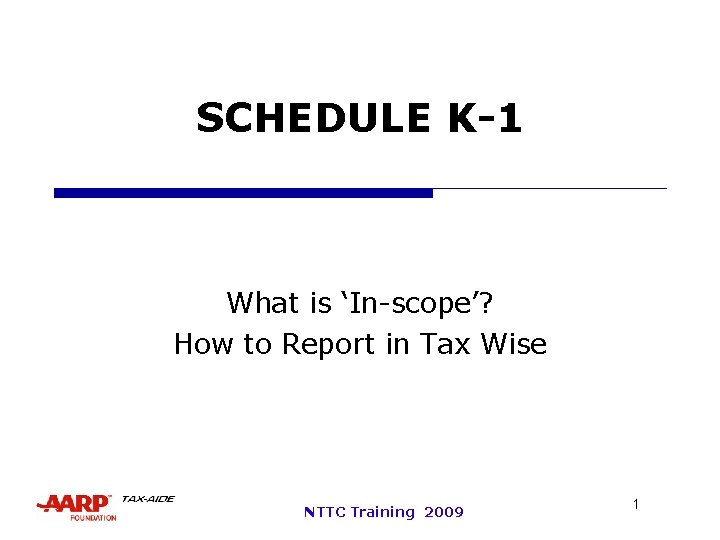 SCHEDULE K-1

What is ‘In-scope’?
How to Report in Tax Wise

AARP FOUNDATION TAX-AIDE

NTTC Training 2009

1